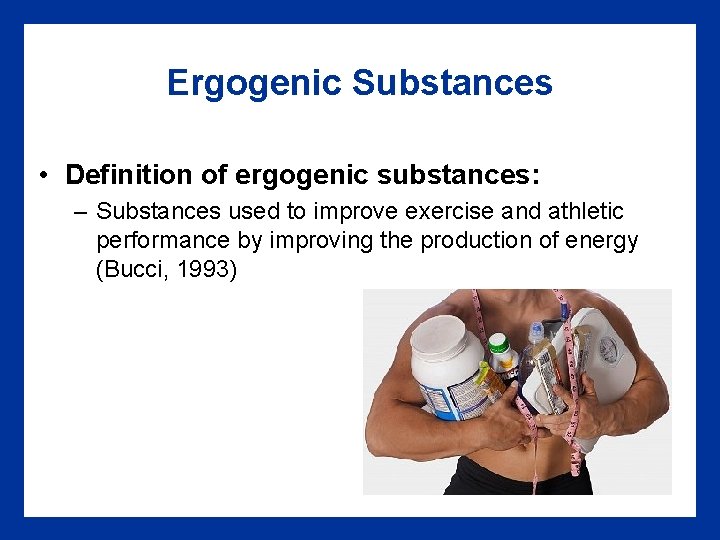 Ergogenic Substances

• Definition of ergogenic substances:

– Substances used to improve exercise and athletic performance by improving the production of energy (Bucci, 1993)